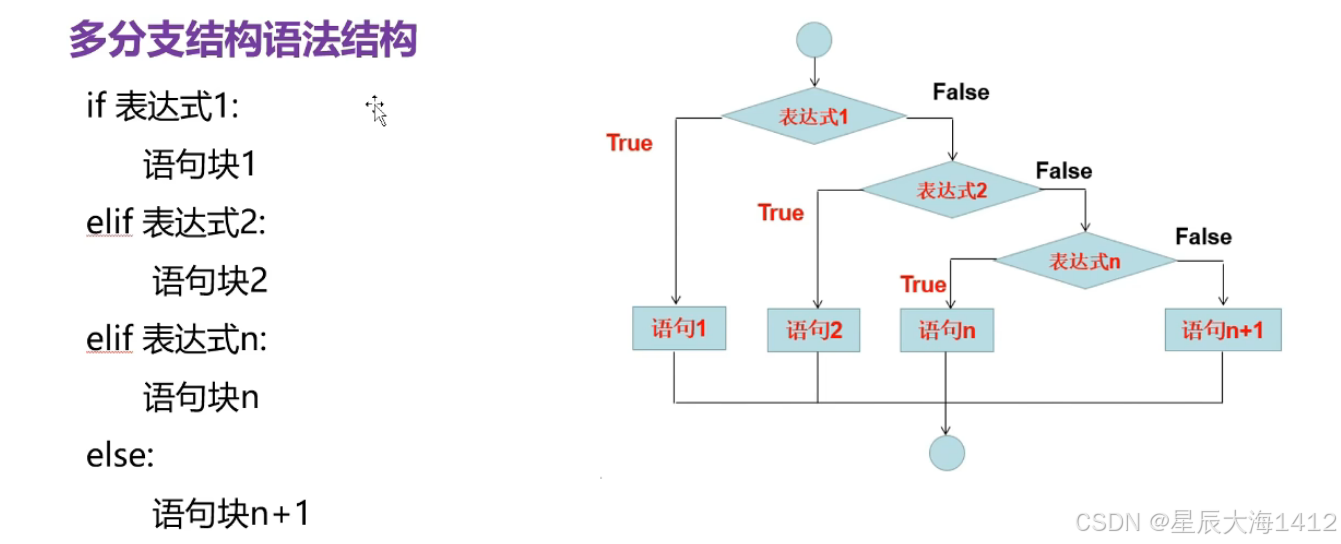 多分支结构语法结构

if 表达式1:
    语句块1
elif 表达式2:
    语句块2
elif 表达式n:
    语句块n
else:
    语句块n+1

表达式1
False
True
表达式2
False
True
表达式n
False
True
语句1
语句2
语句n
语句n+1

CSDN @星辰大海1412